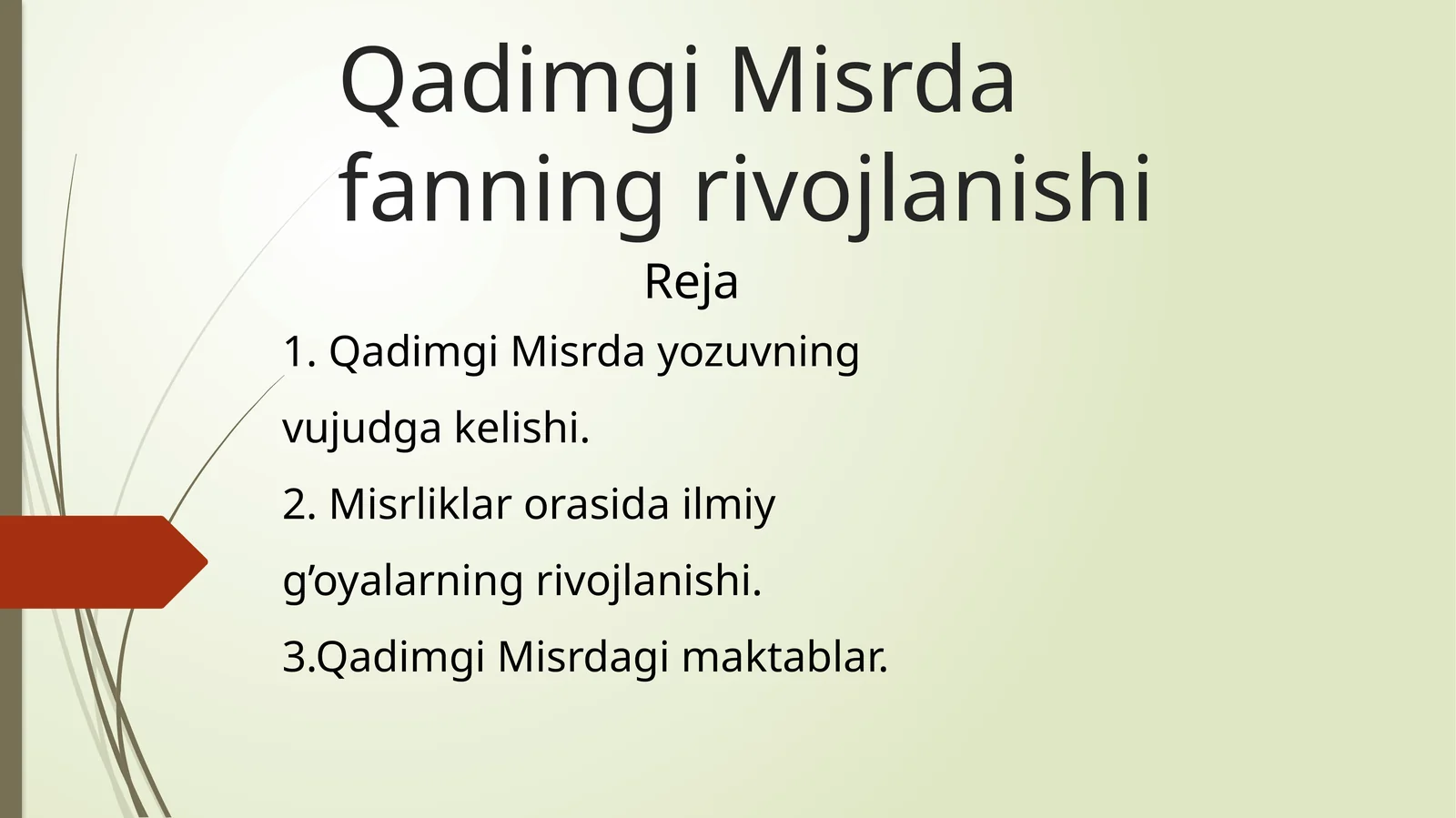 Qadimgi Misrda fanning rivojlanishi

Reja

1. Qadimgi Misrda yozuvning vujudga kelishi.

2. Misrliklar orasida ilmiy g’oyalarning rivojlanishi.

3.Qadimgi Misrdagi maktablar.